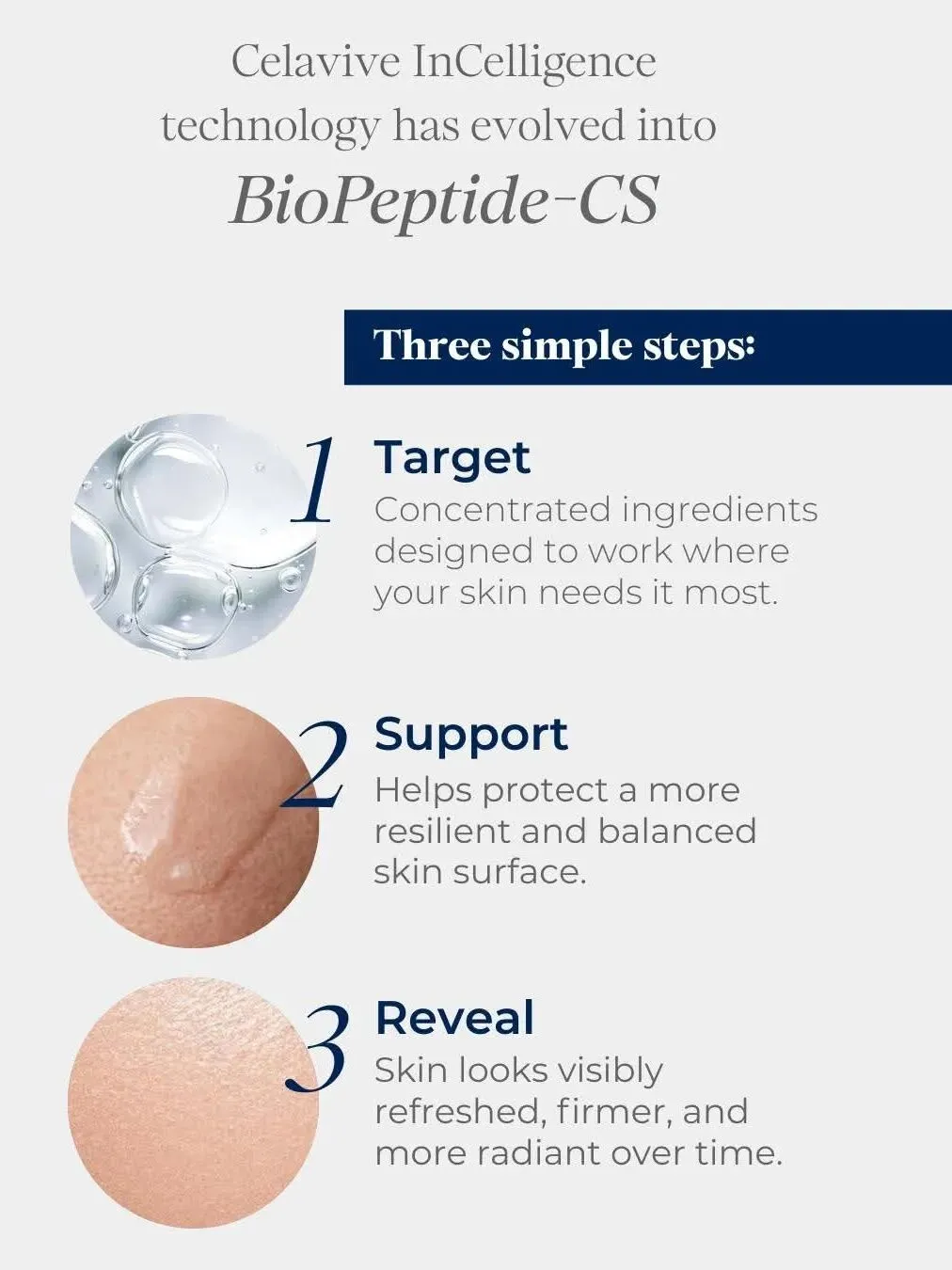 Celavive InCelligence technology has evolved into
BioPeptide-CS

Three simple steps:

1
Target
Concentrated ingredients designed to work where your skin needs it most.

2
Support
Helps protect a more resilient and balanced skin surface.

3
Reveal
Skin looks visibly refreshed, firmer, and more radiant over time.